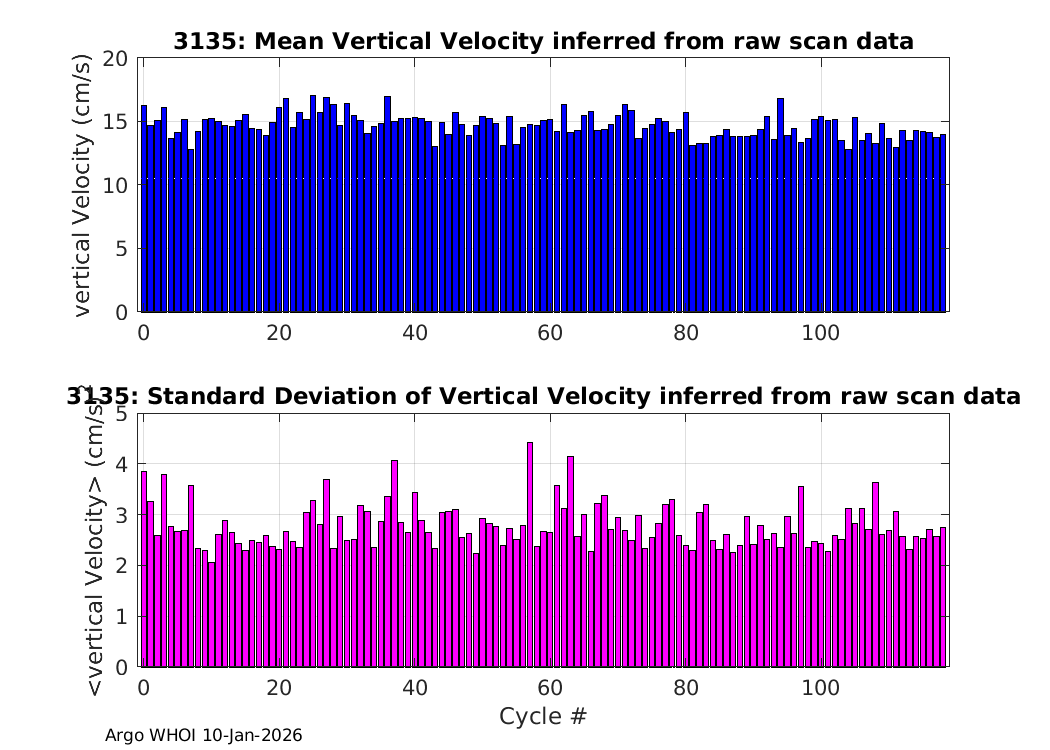 3135: Mean Vertical Velocity inferred from raw scan data

vertical Velocity (cm/s)

20
15
10
5
0

0 20 40 60 80 100

3135: Standard Deviation of Vertical Velocity inferred from raw scan data

<vertical Velocity> (cm/s)

5
4
3
2
1
0

0 20 40 60 80 100

Cycle #

Argo WHOI 10-Jan-2026